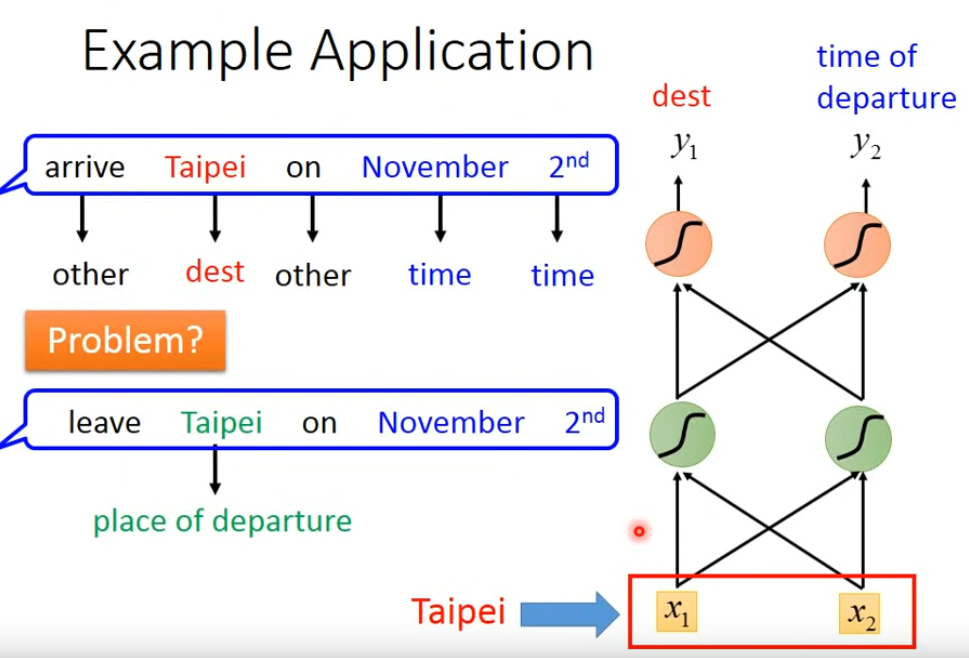 Example Application

arrive Taipei on November $2^{nd}$

other dest other time time

Problem?

leave Taipei on November $2^{nd}$

place of departure

dest

time of departure

$y_1$

$y_2$

Taipei

$x_1$

$x_2$